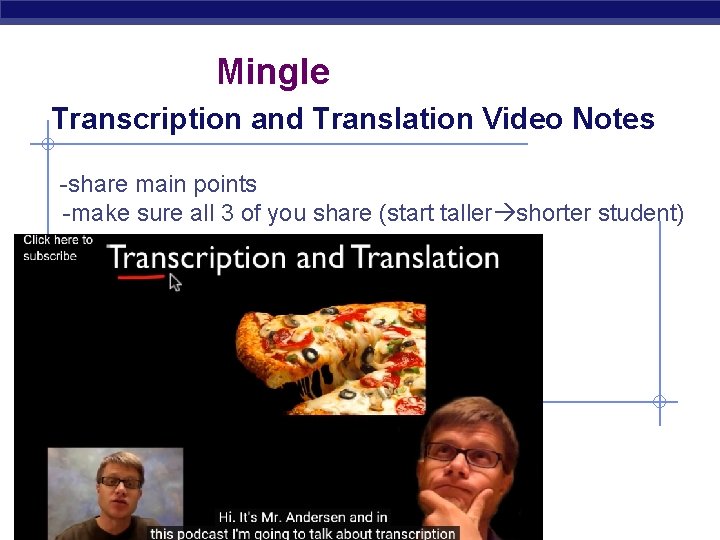 Mingle

Transcription and Translation Video Notes

-share main points
-make sure all 3 of you share (start taller→shorter student)

Click here to subscribe

Transcription and Translation

Hi. It's Mr. Andersen and in this podcast I'm going to talk about transcription